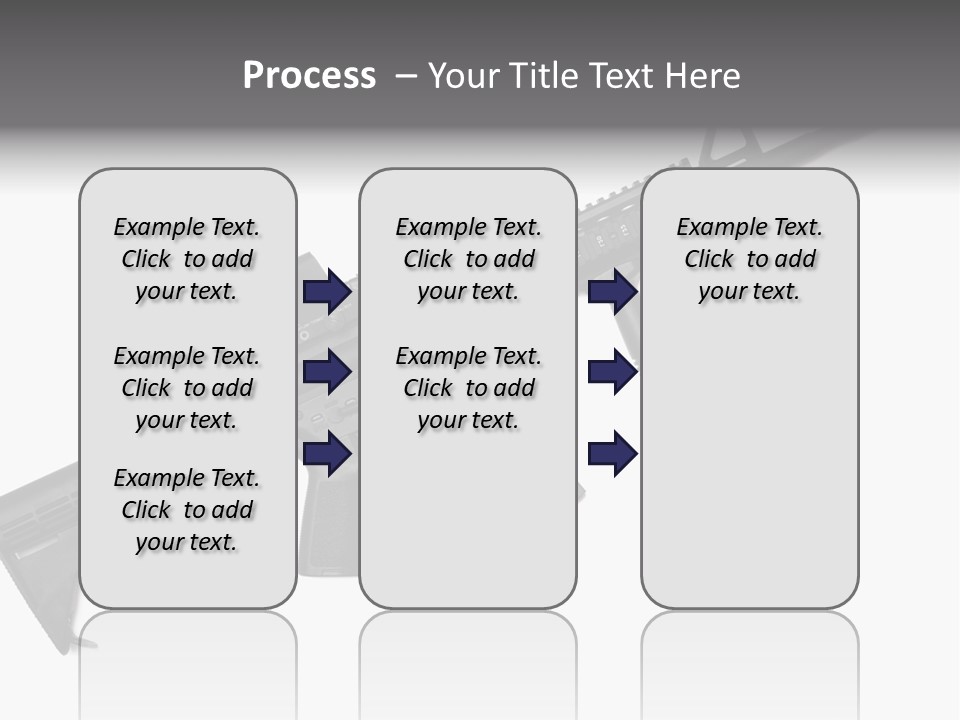 Process – Your Title Text Here

Example Text. Click to add your text.

Example Text. Click to add your text.

Example Text. Click to add your text.

Example Text. Click to add your text.

Example Text. Click to add your text.

Example Text. Click to add your text.